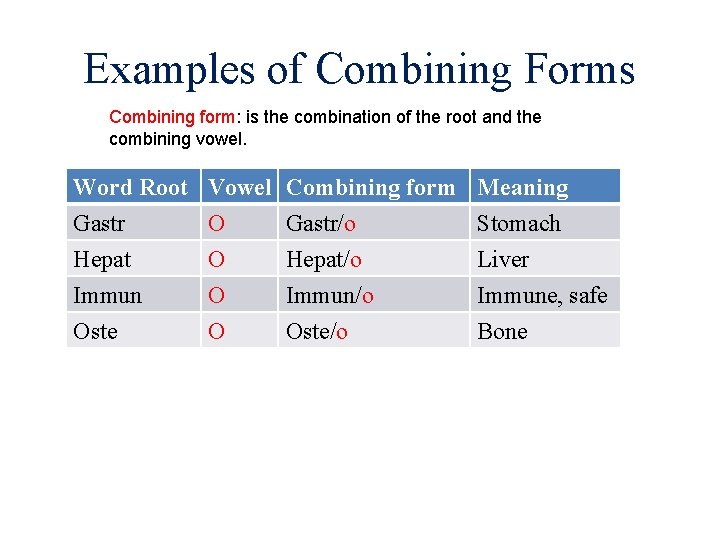 Examples of Combining Forms

Combining form: is the combination of the root and the combining vowel.

| Word Root | Vowel | Combining form | Meaning |
|---|---|---|---|
| Gastr | O | Gastr/o | Stomach |
| Hepat | O | Hepat/o | Liver |
| Immun | O | Immun/o | Immune, safe |
| Oste | O | Oste/o | Bone |